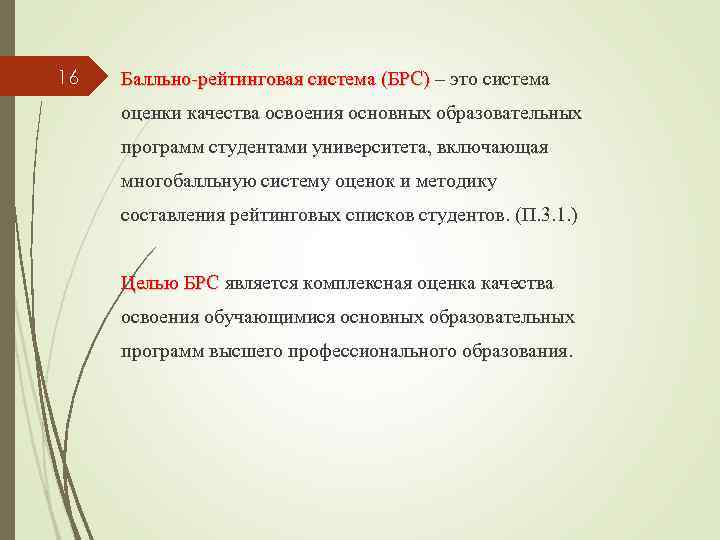 16

Балльно-рейтинговая система (БРС) – это система оценки качества освоения основных образовательных программ студентами университета, включающая многобалльную систему оценок и методику составления рейтинговых списков студентов. (П.3.1.)

Целью БРС является комплексная оценка качества освоения обучающимися основных образовательных программ высшего профессионального образования.